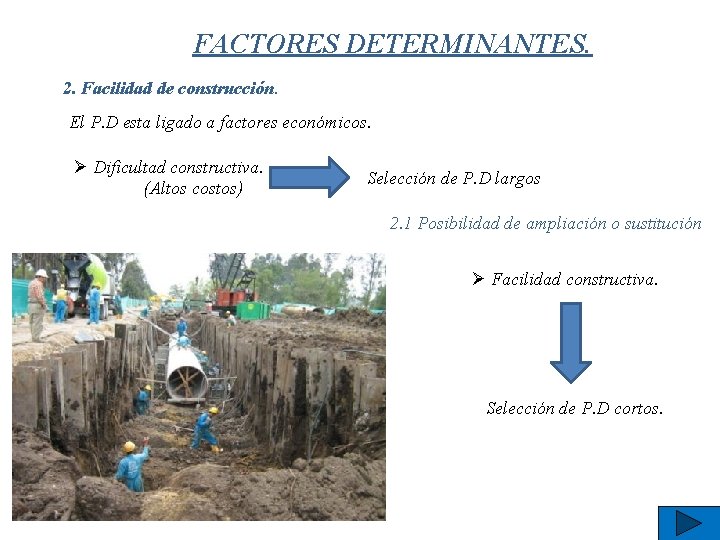 FACTORES DETERMINANTES.

2. Facilidad de construcción.

El P.D esta ligado a factores económicos.

➢ Dificultad constructiva. (Altos costos)

Selección de P.D largos

2.1 Posibilidad de ampliación o sustitución

➢ Facilidad constructiva.

Selección de P.D cortos.